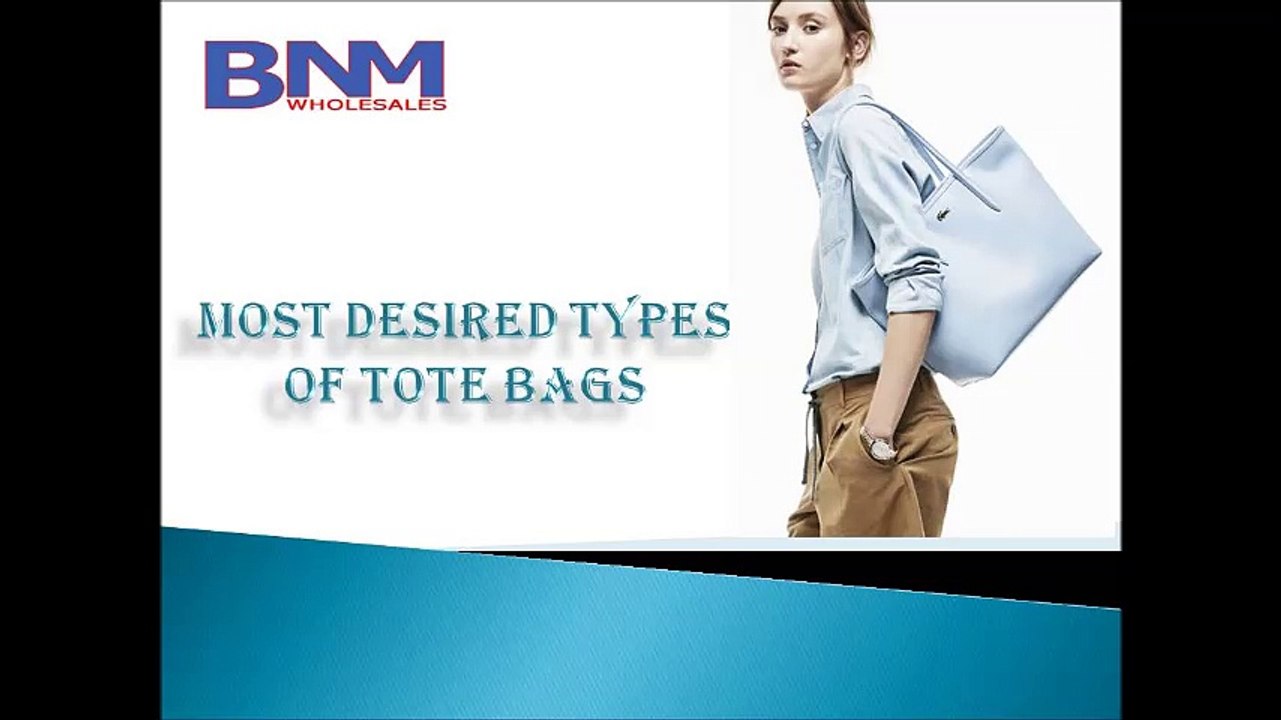 BNM
WHOLESALES

MOST DESIRED TYPES OF TOTE BAGS